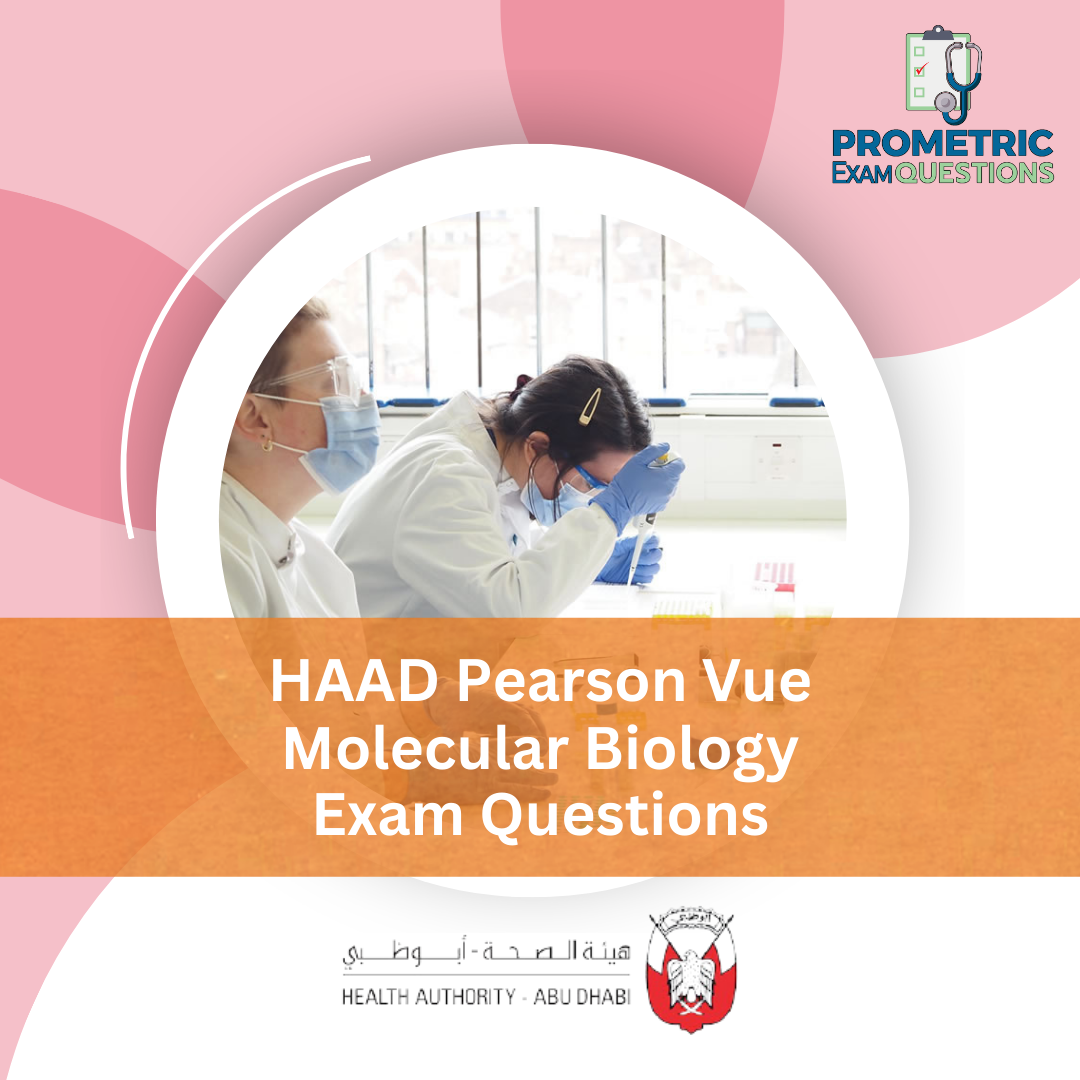 PROMETRIC
EXAM QUESTIONS

HAAD Pearson Vue Molecular Biology Exam Questions

هيئة الصحة - أبوظبي
HEALTH AUTHORITY - ABU DHABI

أبوظبي